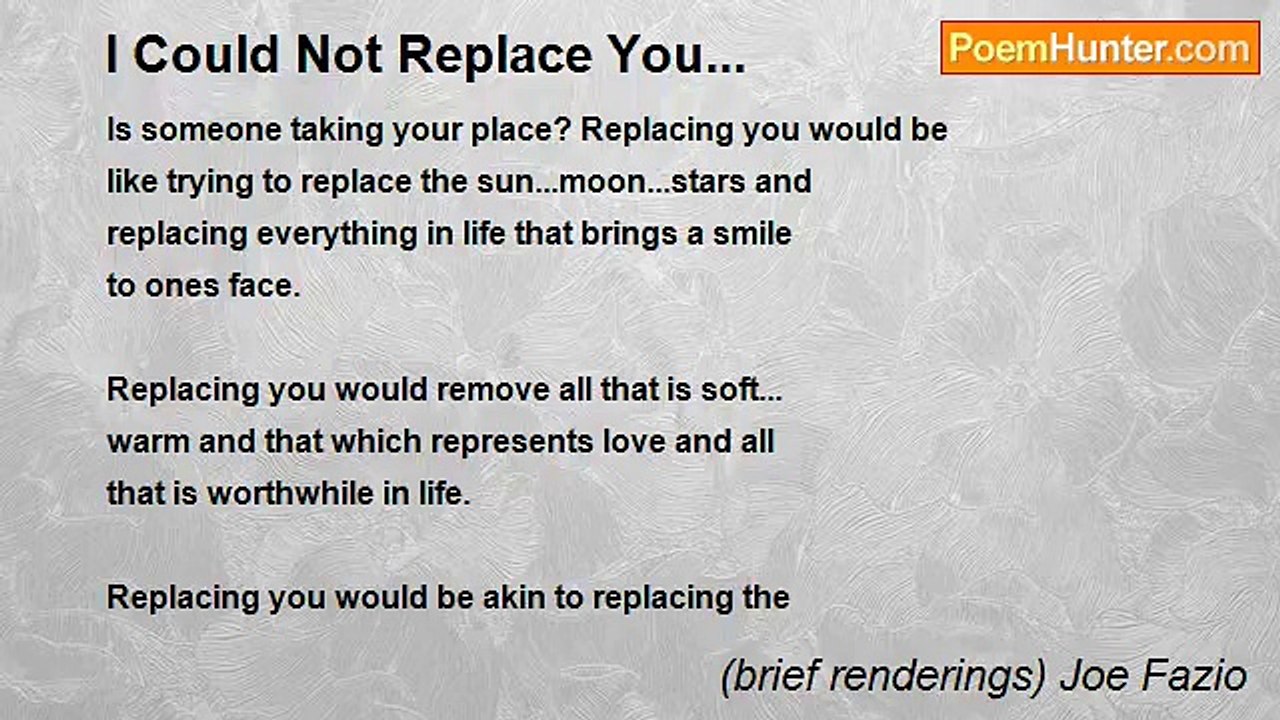 I Could Not Replace You...

PoemHunter.com

Is someone taking your place? Replacing you would be like trying to replace the sun...moon...stars and replacing everything in life that brings a smile to ones face.

Replacing you would remove all that is soft... warm and that which represents love and all that is worthwhile in life.

Replacing you would be akin to replacing the

(brief renderings) Joe Fazio